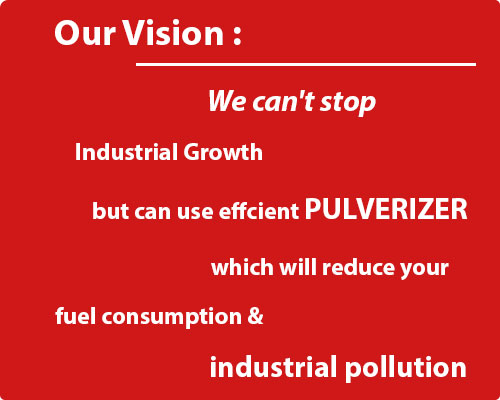 Our Vision :

We can't stop

Industrial Growth

but can use effcient PULVERIZER

which will reduce your

fuel consumption &

industrial pollution